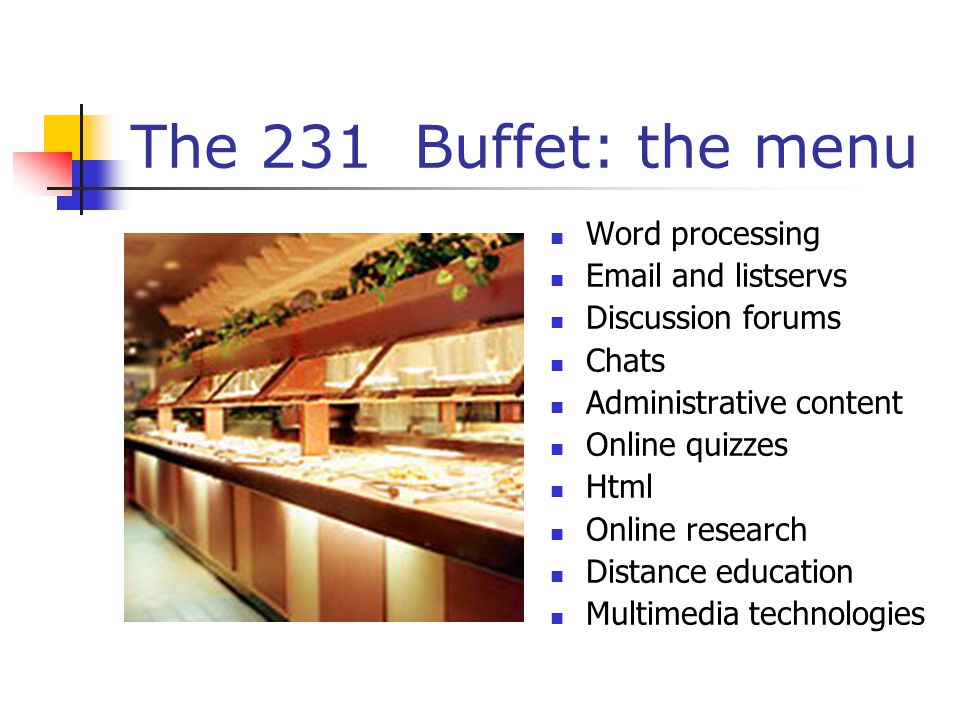 The 231  Buffet: the menu

- Word processing
- Email and listservs
- Discussion forums
- Chats
- Administrative content
- Online quizzes
- Html
- Online research
- Distance education
- Multimedia technologies